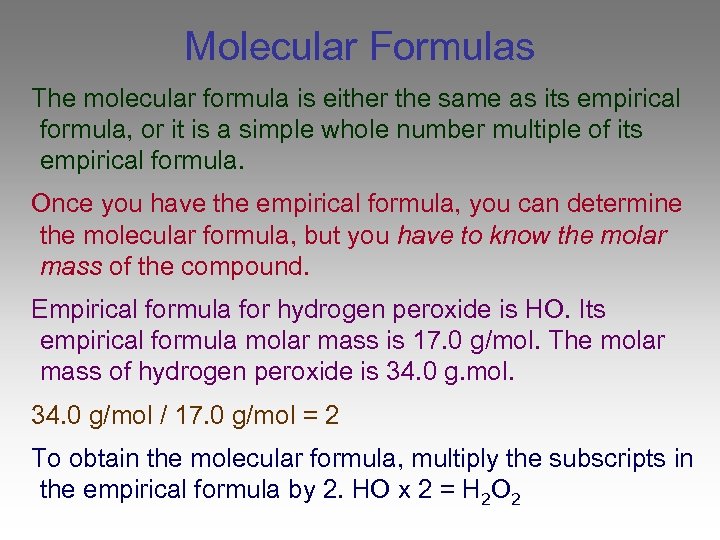 Molecular Formulas

The molecular formula is either the same as its empirical formula, or it is a simple whole number multiple of its empirical formula.

Once you have the empirical formula, you can determine the molecular formula, but you have to know the molar mass of the compound.

Empirical formula for hydrogen peroxide is HO. Its empirical formula molar mass is 17.0 g/mol. The molar mass of hydrogen peroxide is 34.0 g.mol.

34.0 g/mol / 17.0 g/mol = 2

To obtain the molecular formula, multiply the subscripts in the empirical formula by 2. HO x 2 = $H_2O_2$